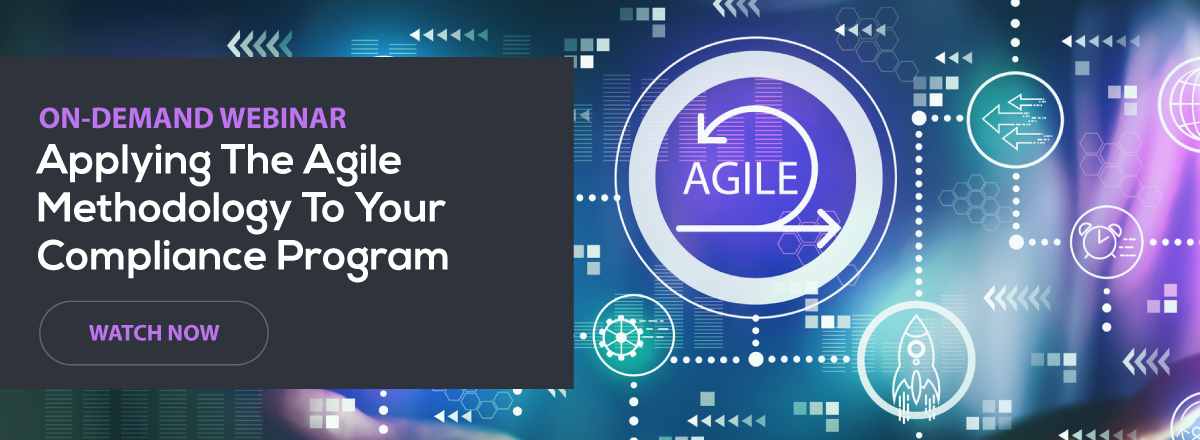 ON-DEMAND WEBINAR

Applying The Agile Methodology To Your Compliance Program

WATCH NOW

AGILE